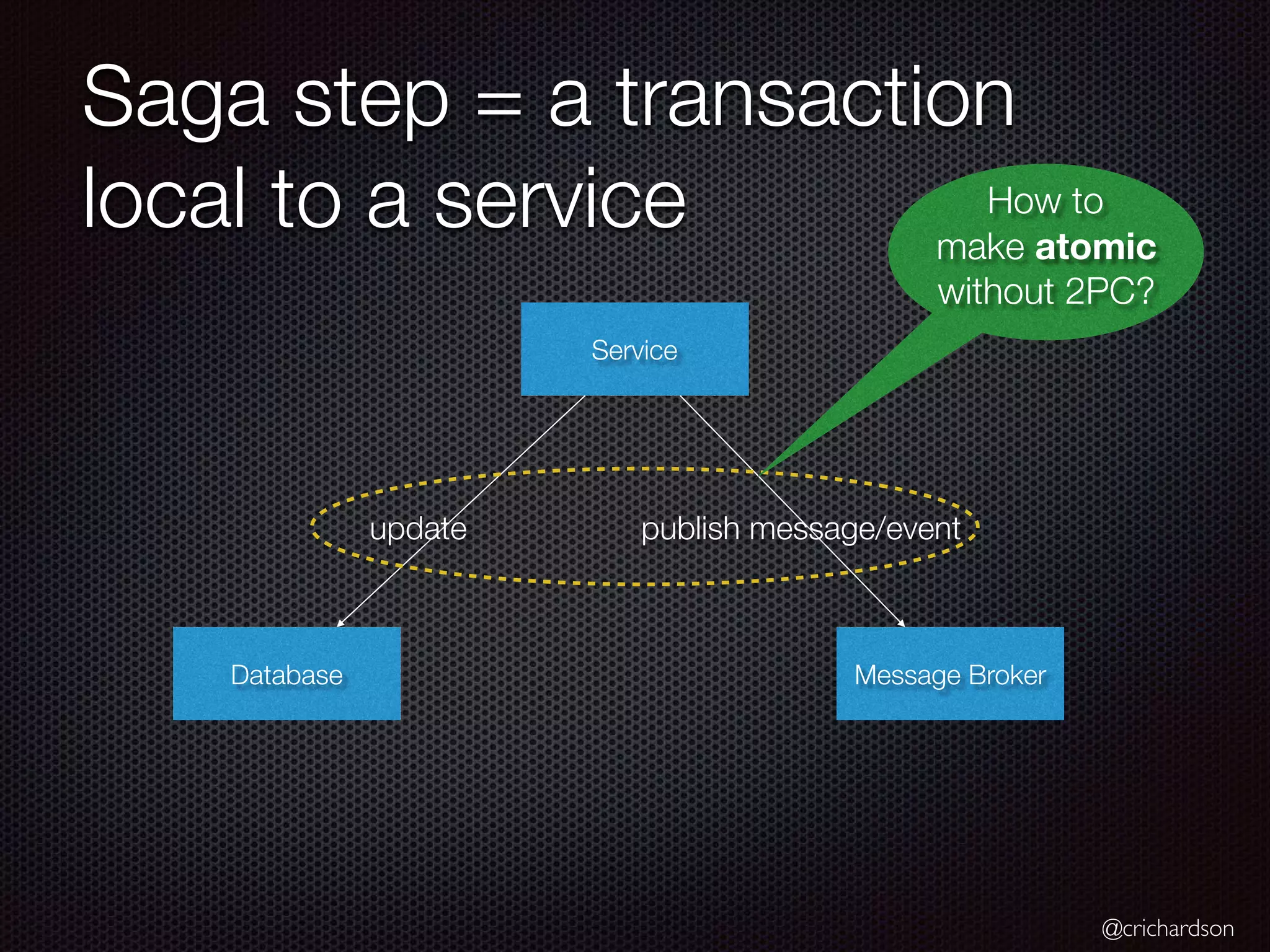 Saga step = a transaction local to a service

How to make atomic without 2PC?

Service

update

publish message/event

Database

Message Broker

@crichardson